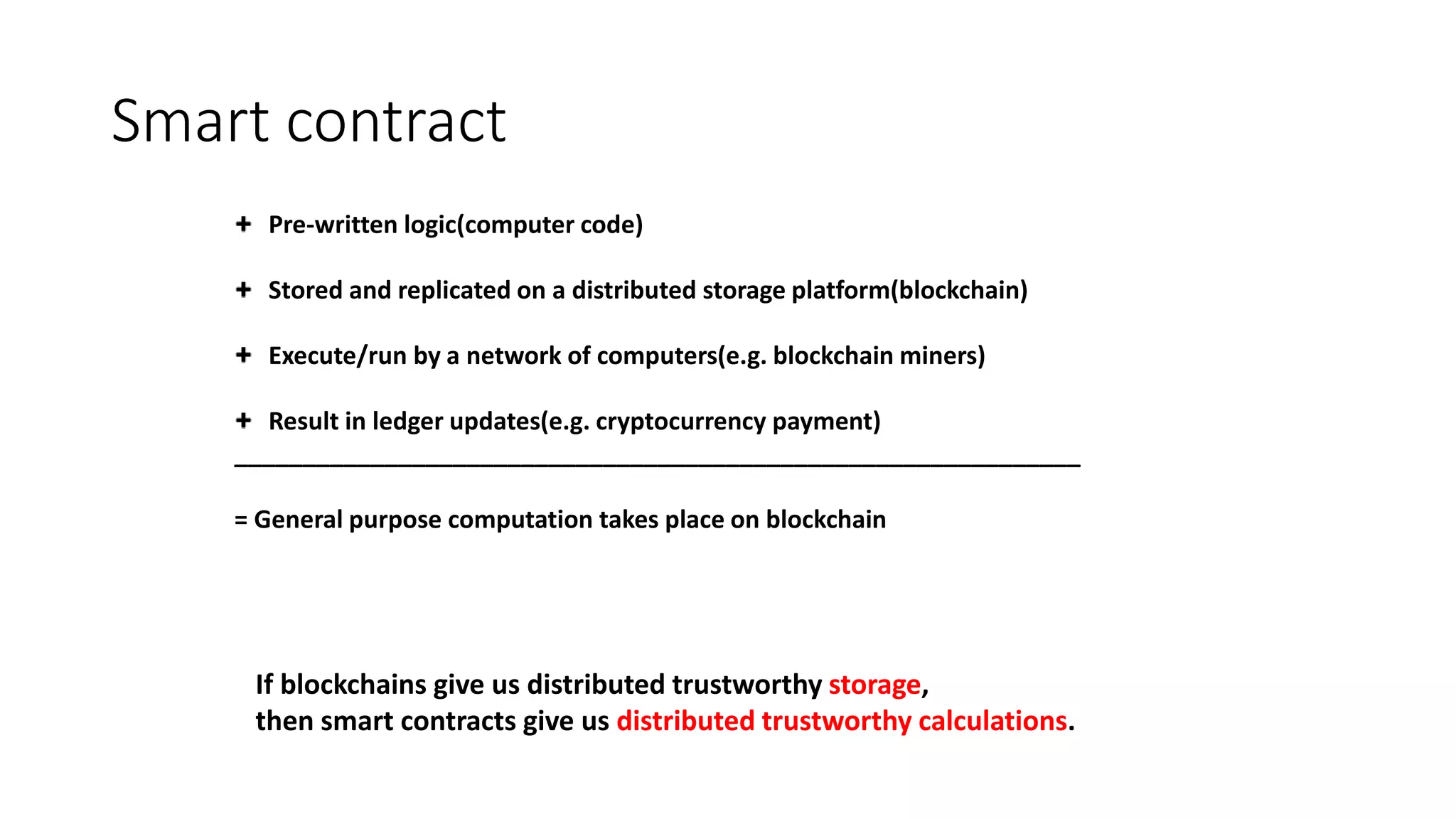 Smart contract

+ Pre-written logic(computer code)

+ Stored and replicated on a distributed storage platform(blockchain)

+ Execute/run by a network of computers(e.g. blockchain miners)

+ Result in ledger updates(e.g. cryptocurrency payment)

= General purpose computation takes place on blockchain

If blockchains give us distributed trustworthy storage, then smart contracts give us distributed trustworthy calculations.